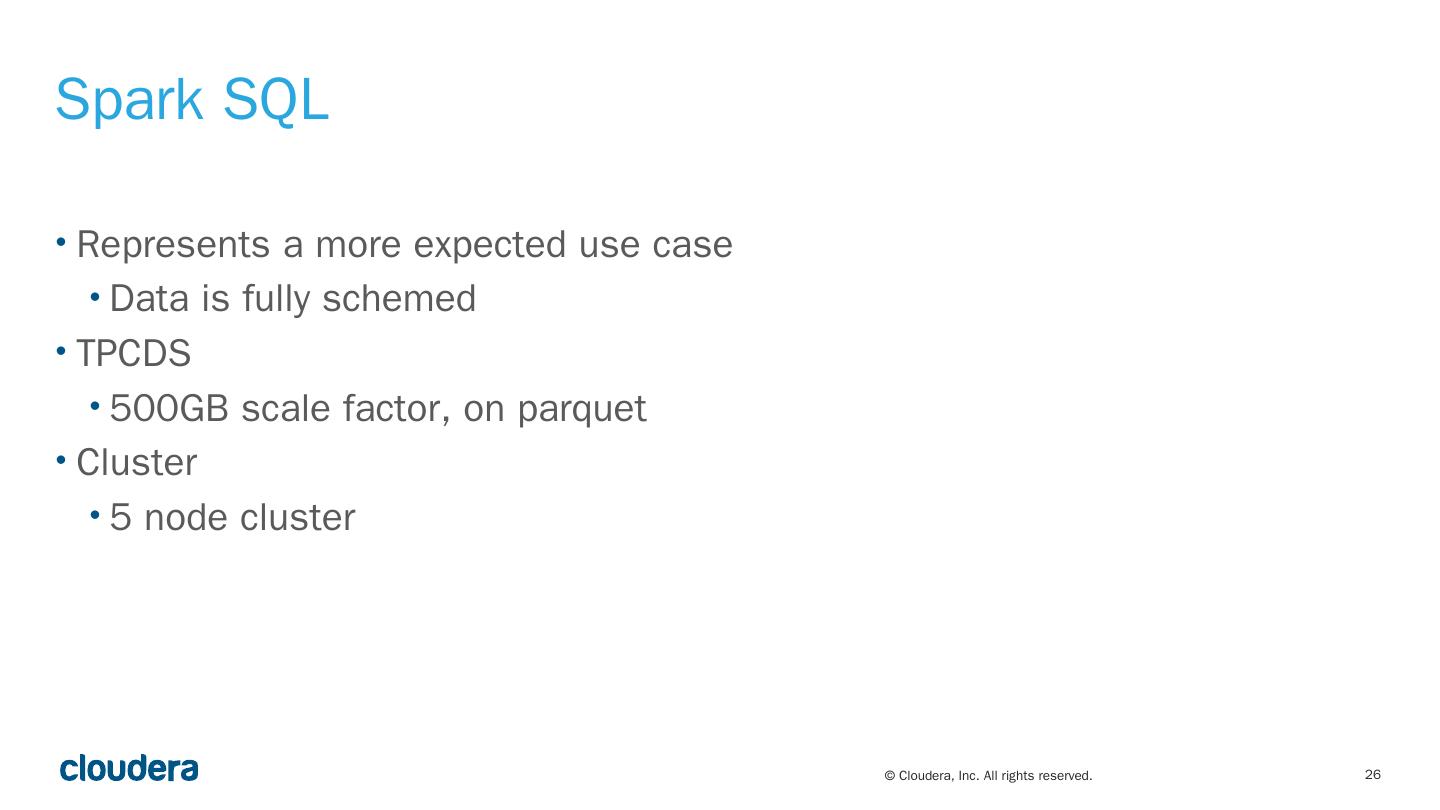 Spark SQL

• Represents a more expected use case
  • Data is fully schemed
• TPCDS
  • 500GB scale factor, on parquet
• Cluster
  • 5 node cluster

cloudera

© Cloudera, Inc. All rights reserved.

26